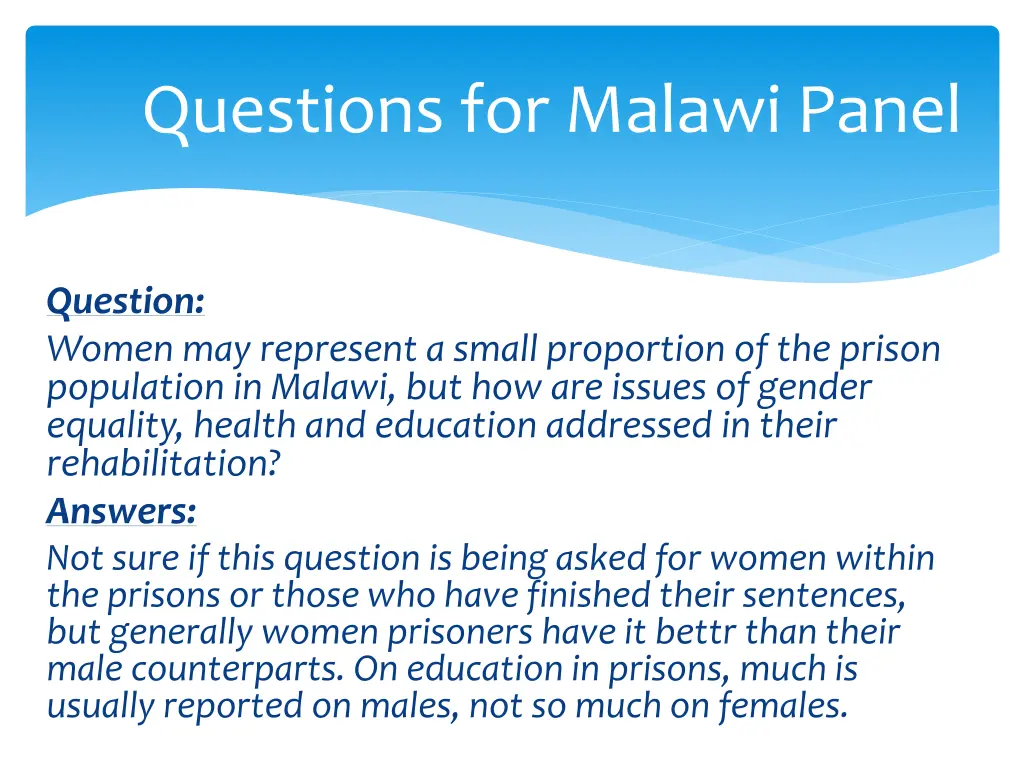 Questions for Malawi Panel

Question:
Women may represent a small proportion of the prison population in Malawi, but how are issues of gender equality, health and education addressed in their rehabilitation?

Answers:
Not sure if this question is being asked for women within the prisons or those who have finished their sentences, but generally women prisoners have it bettr than their male counterparts. On education in prisons, much is usually reported on males, not so much on females.